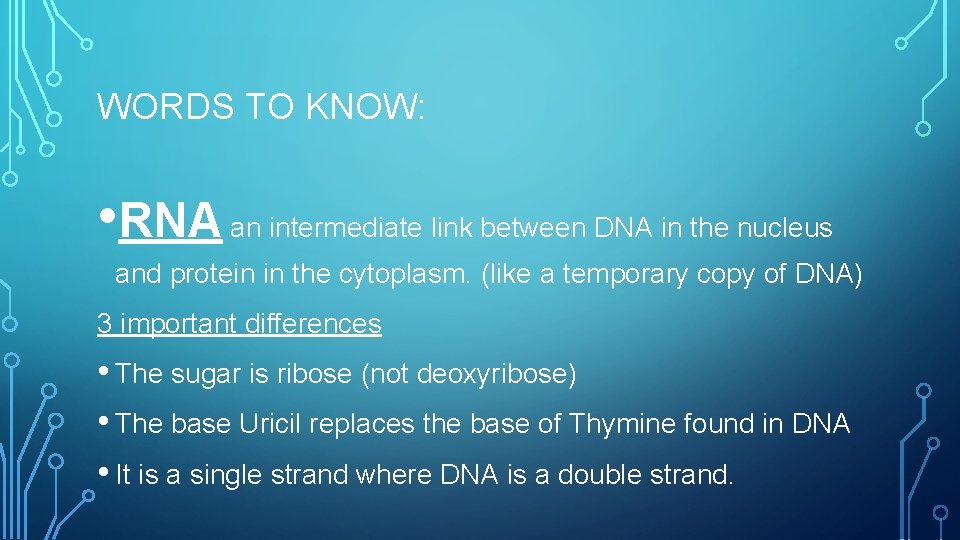 WORDS TO KNOW:

• RNA an intermediate link between DNA in the nucleus and protein in the cytoplasm. (like a temporary copy of DNA)

3 important differences

• The sugar is ribose (not deoxyribose)

• The base Uricil replaces the base of Thymine found in DNA

• It is a single strand where DNA is a double strand.